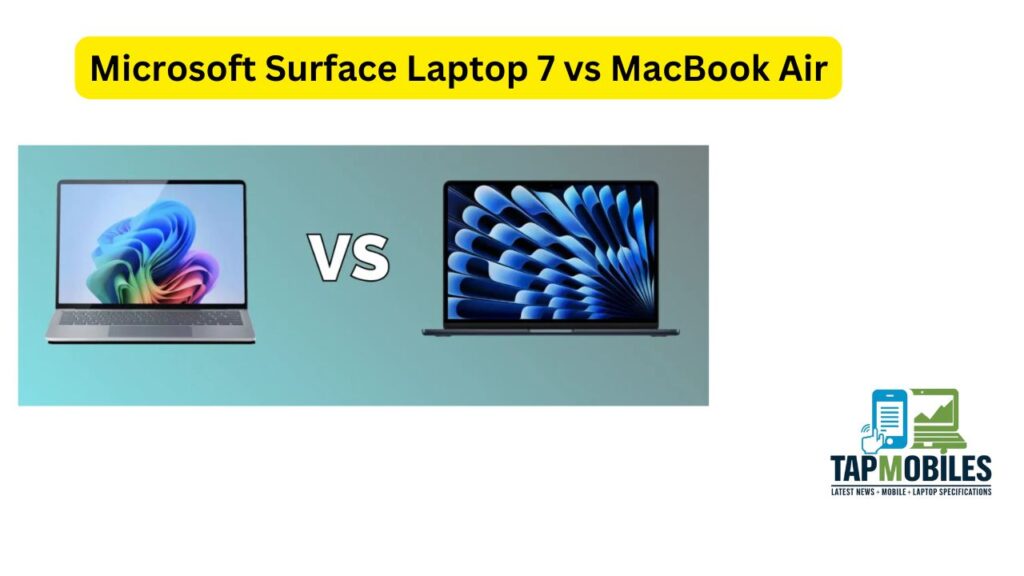 Microsoft Surface Laptop 7 vs MacBook Air

VS

TAPMOBILES
LATEST NEWS • MOBILE • LAPTOP SPECIFICATIONS